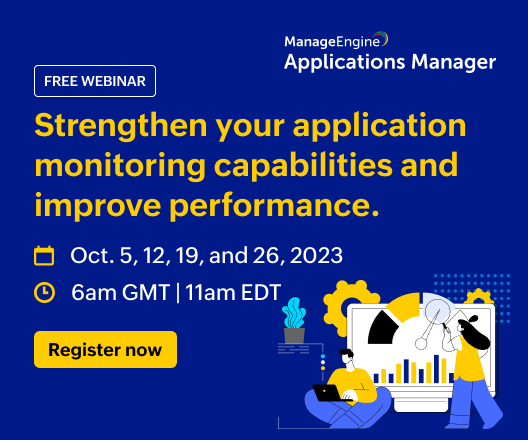 ManageEngine
Applications Manager

FREE WEBINAR

Strengthen your application monitoring capabilities and improve performance.

Oct. 5, 12, 19, and 26, 2023

6am GMT | 11am EDT

Register now